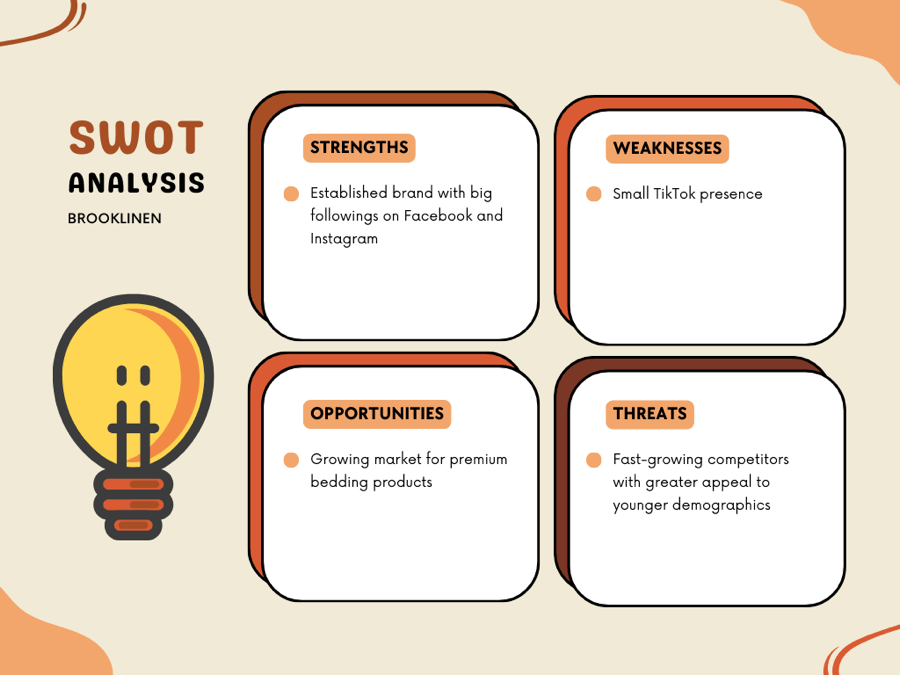 SWOT
ANALYSIS
BROOKLINEN

STRENGTHS

Established brand with big followings on Facebook and Instagram

WEAKNESSES

Small TikTok presence

OPPORTUNITIES

Growing market for premium bedding products

THREATS

Fast-growing competitors with greater appeal to younger demographics